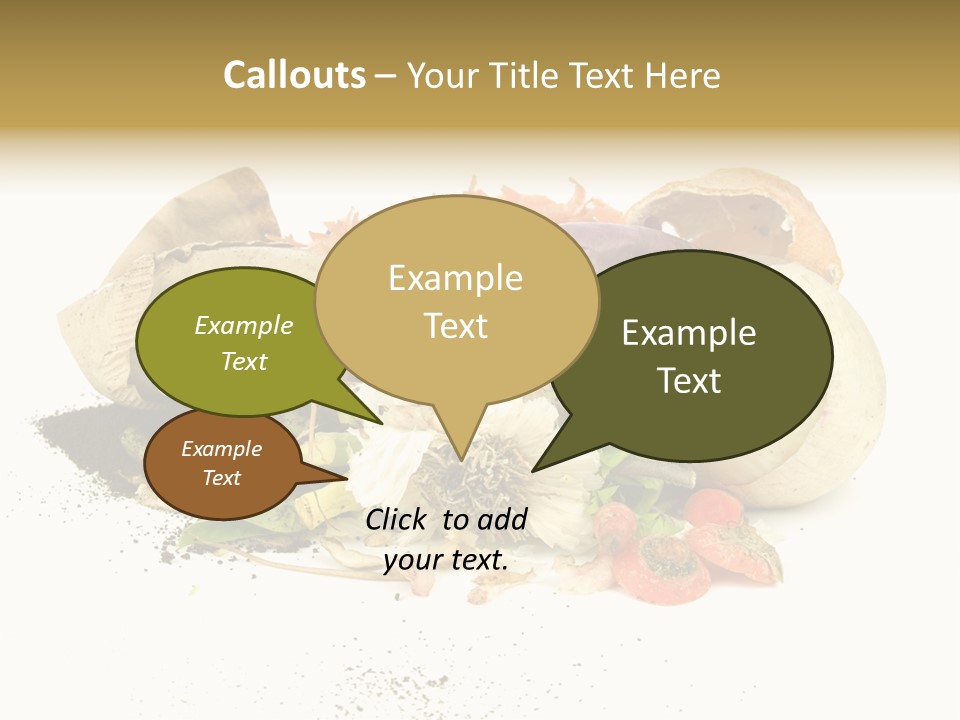 Callouts – Your Title Text Here

Example Text

Example Text

Example Text

Example Text

Click to add your text.